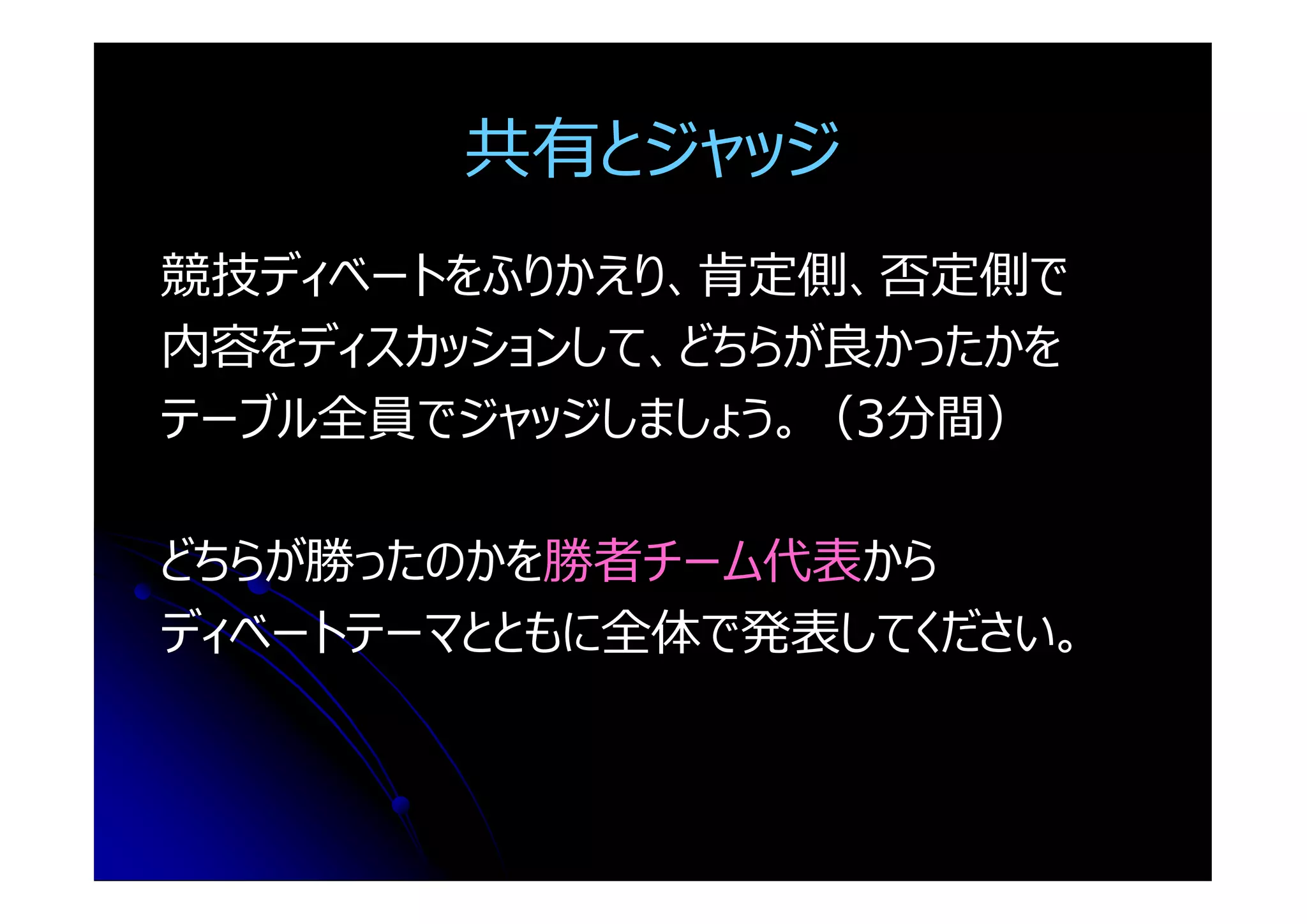 共有とジャッジ

競技ディベートをふりかえり、肯定側、否定側で内容をディスカッションして、どちらが良かったかをテーブル全員でジャッジしましょう。（3分間）

どちらが勝ったのかを勝者チーム代表からディベートテーマとともに全体で発表してください。